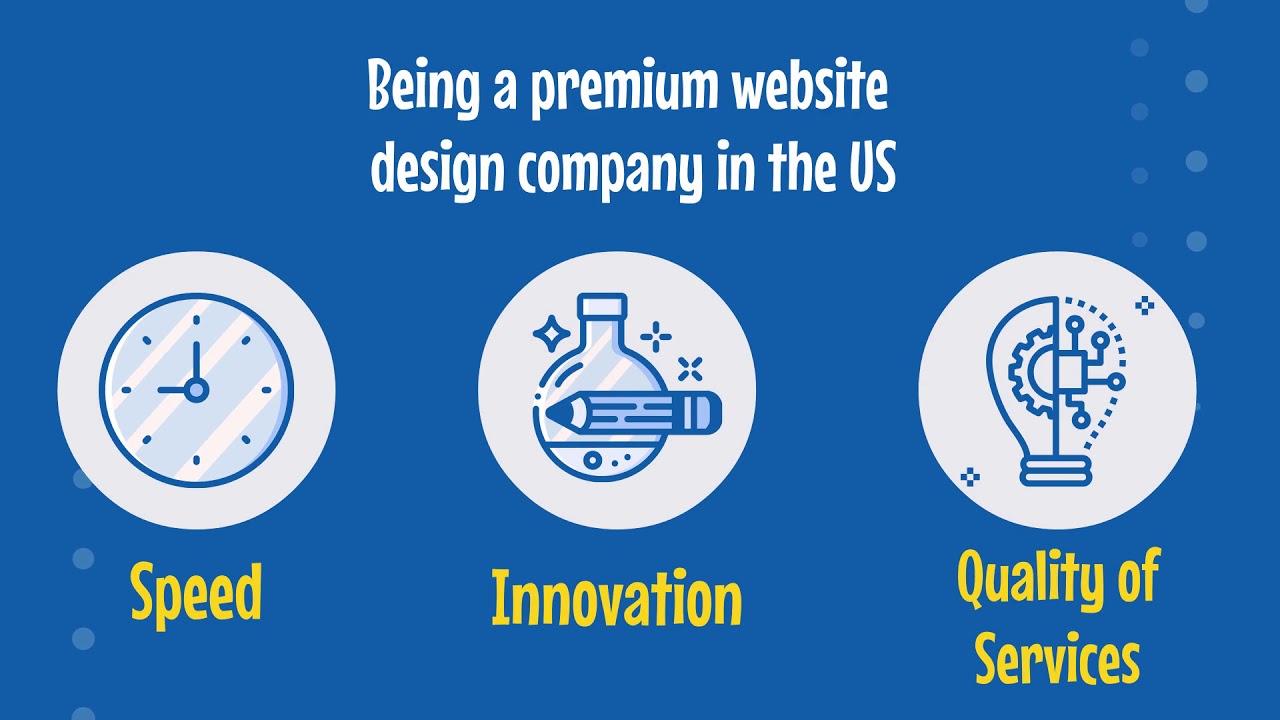 Being a premium website design company in the US

Speed

Innovation

Quality of Services